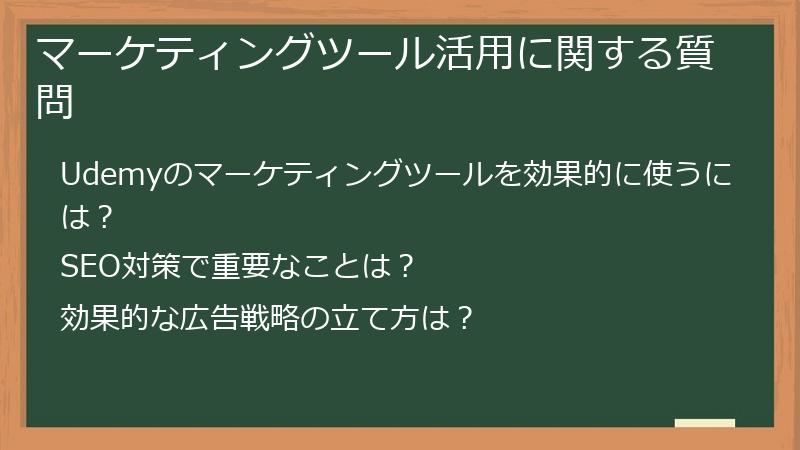 マーケティングツール活用に関する質問

Udemyのマーケティングツールを効果的に使うには？

SEO対策で重要なことは？

効果的な広告戦略の立て方は？